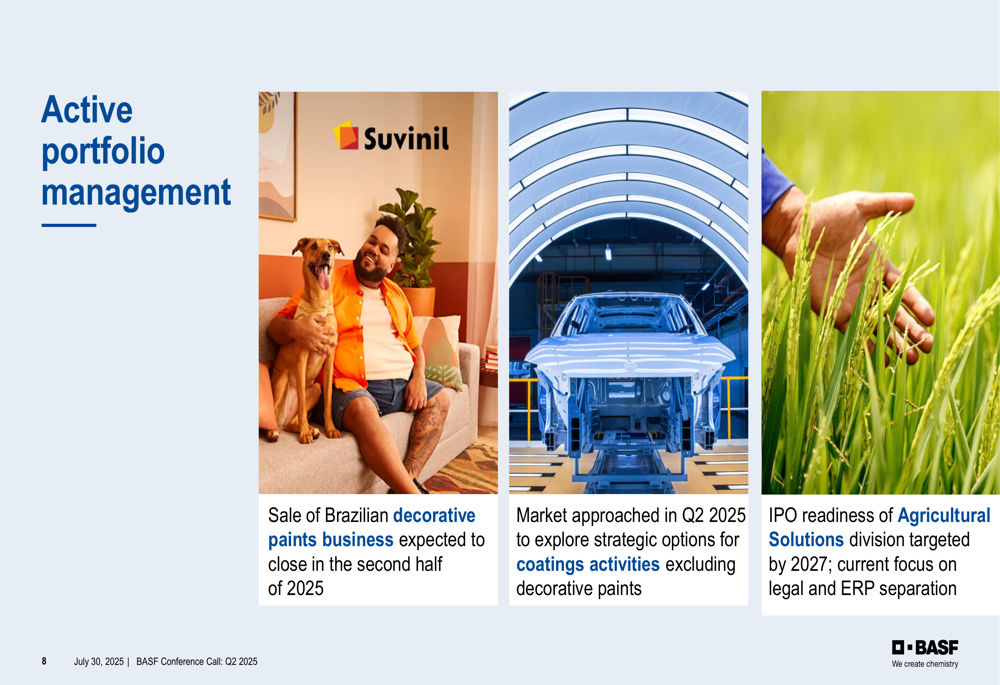 Active portfolio management

Suvinil

Sale of Brazilian decorative paints business expected to close in the second half of 2025

Market approached in Q2 2025 to explore strategic options for coatings activities excluding decorative paints

IPO readiness of Agricultural Solutions division targeted by 2027; current focus on legal and ERP separation

8 July 30, 2025 | BASF Conference Call: Q2 2025

BASF
We create chemistry